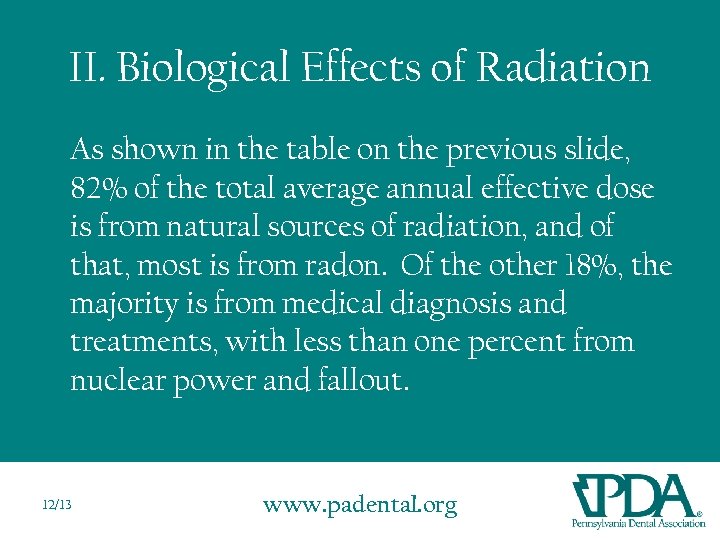 II. Biological Effects of Radiation

As shown in the table on the previous slide, 82% of the total average annual effective dose is from natural sources of radiation, and of that, most is from radon. Of the other 18%, the majority is from medical diagnosis and treatments, with less than one percent from nuclear power and fallout.

12/13

www.padental.org

PDA®
Pennsylvania Dental Association